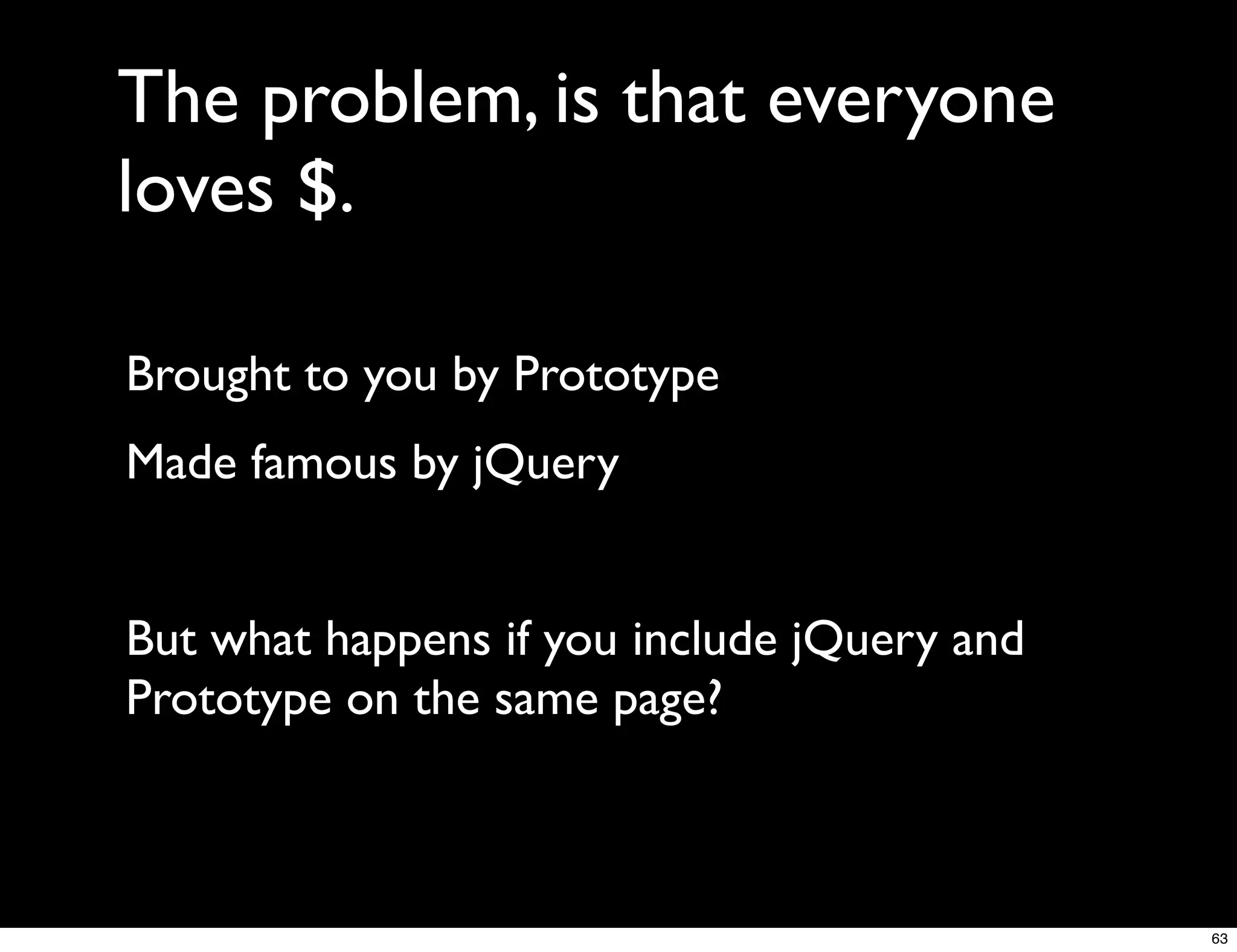 The problem, is that everyone loves \$.

Brought to you by Prototype

Made famous by jQuery

But what happens if you include jQuery and Prototype on the same page?

63